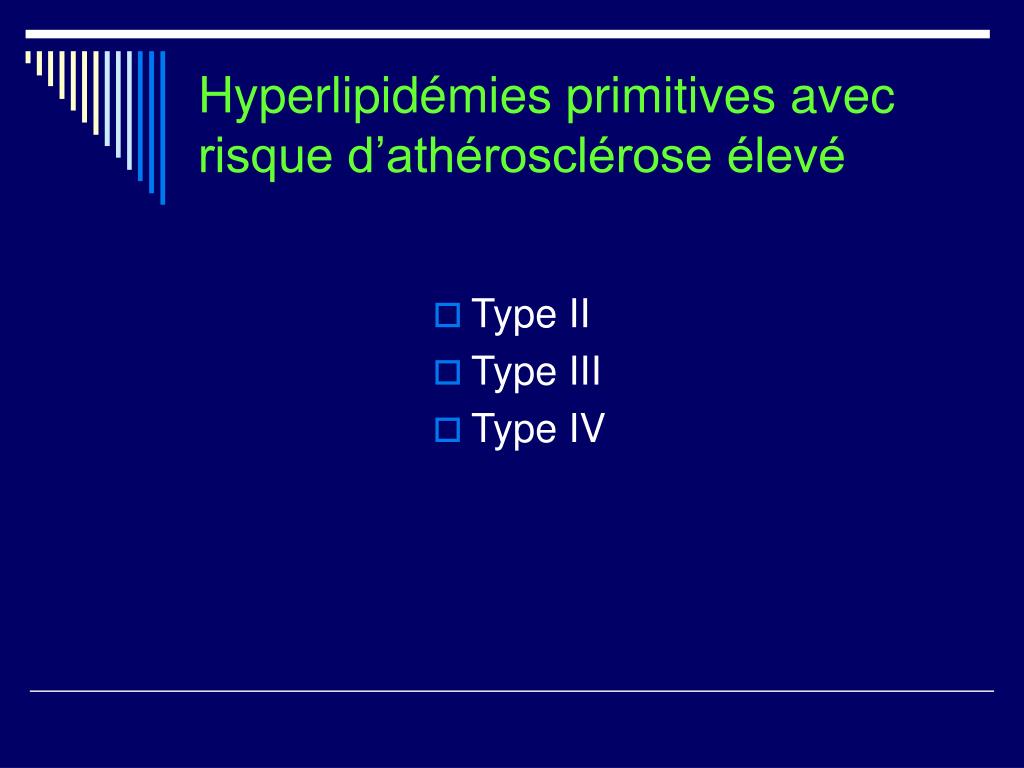 Hyperlipidémies primitives avec risque d’athérosclérose élevé

Type II
Type III
Type IV